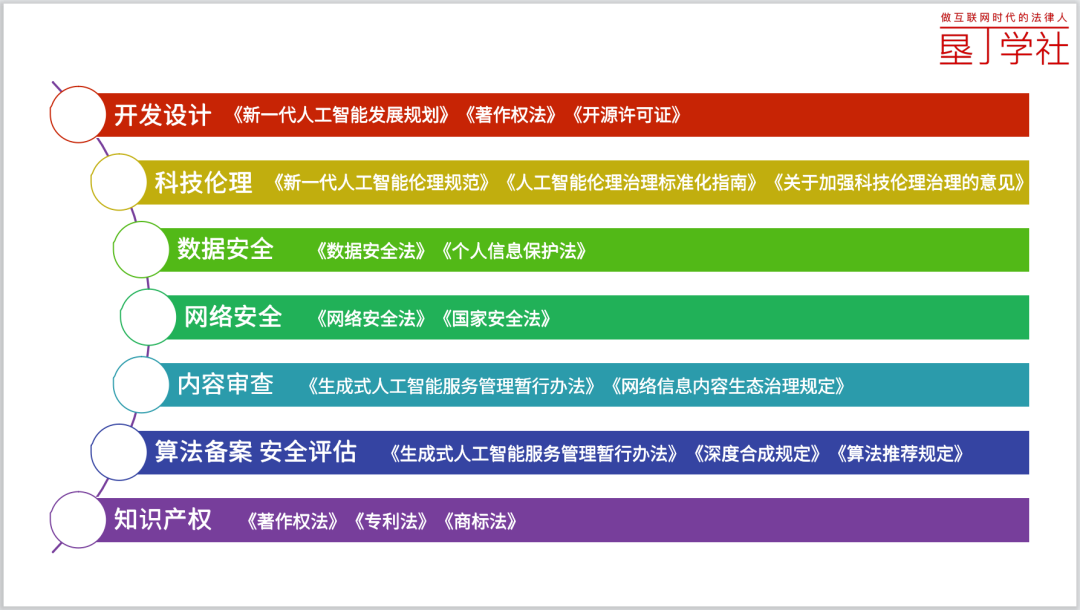 做互联网时代的法律人
垦丁学社

开发设计 《新一代人工智能发展规划》《著作权法》《开源许可证》

科技伦理 《新一代人工智能伦理规范》《人工智能伦理治理标准化指南》《关于加强科技伦理治理的意见》

数据安全 《数据安全法》《个人信息保护法》

网络安全 《网络安全法》《国家安全法》

内容审查 《生成式人工智能服务管理暂行办法》《网络信息内容生态治理规定》

算法备案 安全评估 《生成式人工智能服务管理暂行办法》《深度合成规定》《算法推荐规定》

知识产权 《著作权法》《专利法》《商标法》